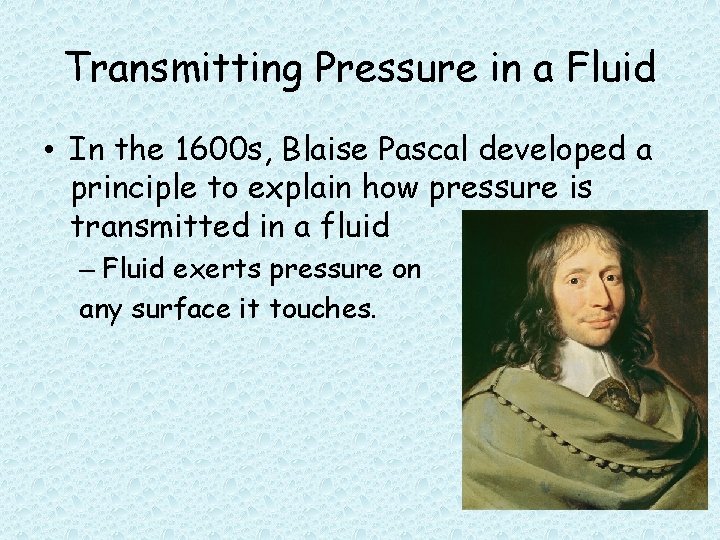 Transmitting Pressure in a Fluid

• In the 1600s, Blaise Pascal developed a principle to explain how pressure is transmitted in a fluid

– Fluid exerts pressure on any surface it touches.